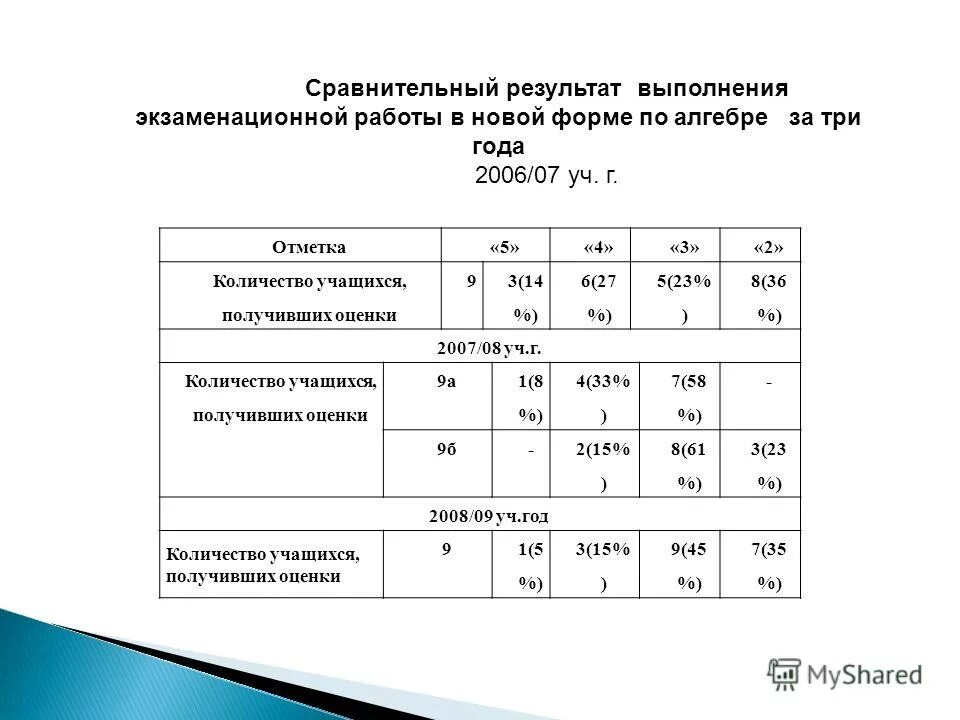 Сравнительный результат выполнения экзаменационной работы в новой форме по алгебре за три года

2006/07 уч. г.

| Отметка | | «5» | «4» | «3» | «2» |
|---|---|---|---|---|---|
| Количество учащихся, получивших оценки | 9 | 3(14 %) | 6(27 %) | 5(23% ) | 8(36 %) |
| 2007/08 уч.г. | | | | | |
| Количество учащихся, получивших оценки | 9а | 1(8 %) | 4(33% ) | 7(58 %) | - |
| | 9б | - | 2(15% ) | 8(61 %) | 3(23 %) |
| 2008/09 уч.год | | | | | |
| Количество учащихся, получивших оценки | 9 | 1(5 %) | 3(15% ) | 9(45 %) | 7(35 %) |

MyShared